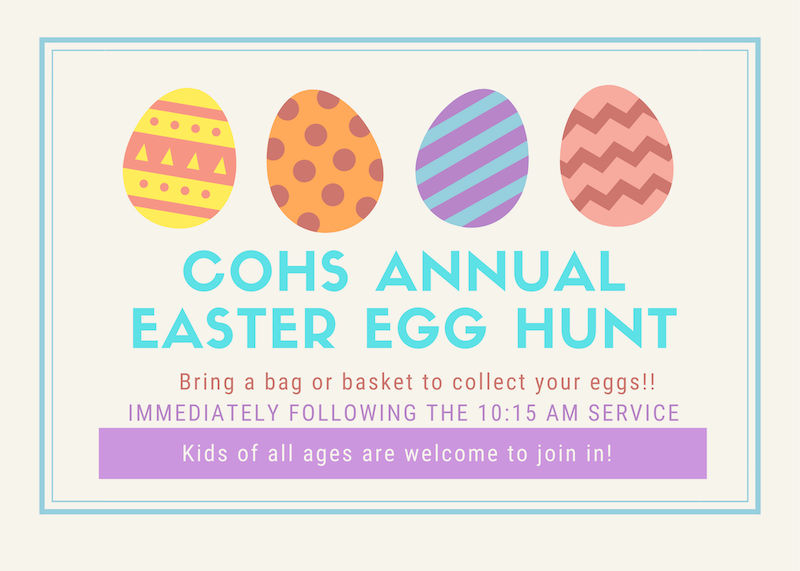 COHS ANNUAL EASTER EGG HUNT

Bring a bag or basket to collect your eggs!!

IMMEDIATELY FOLLOWING THE 10:15 AM SERVICE

Kids of all ages are welcome to join in!